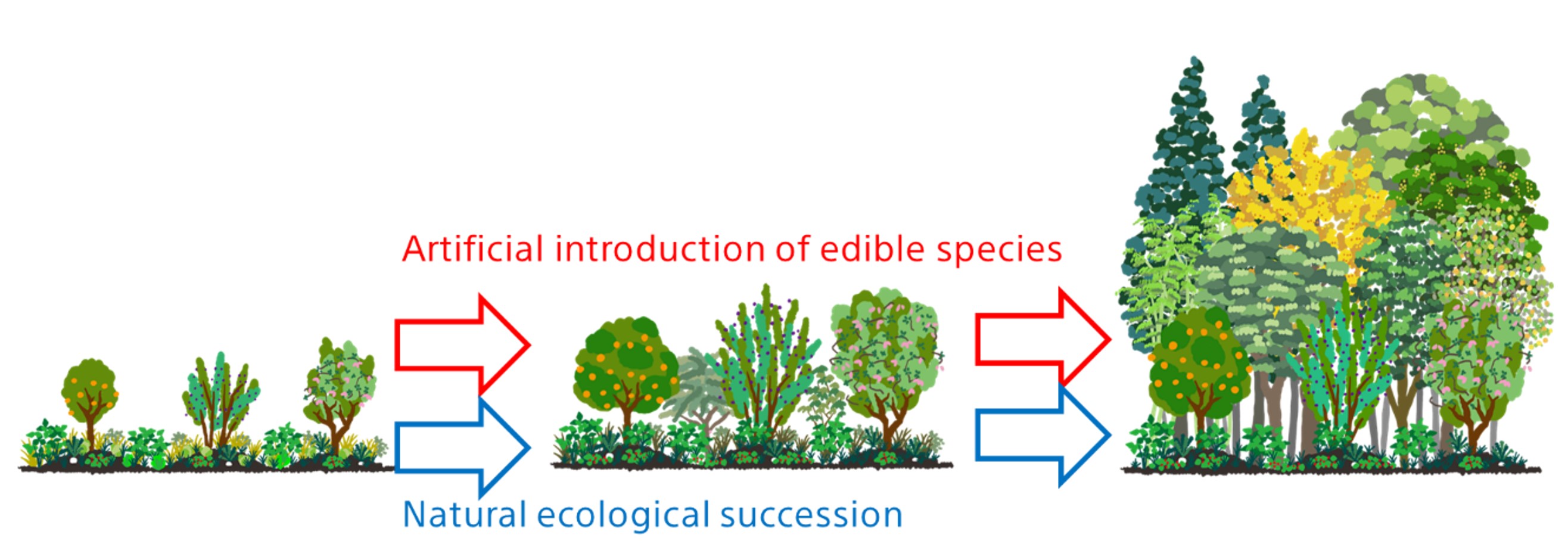 Artificial introduction of edible species

Natural ecological succession